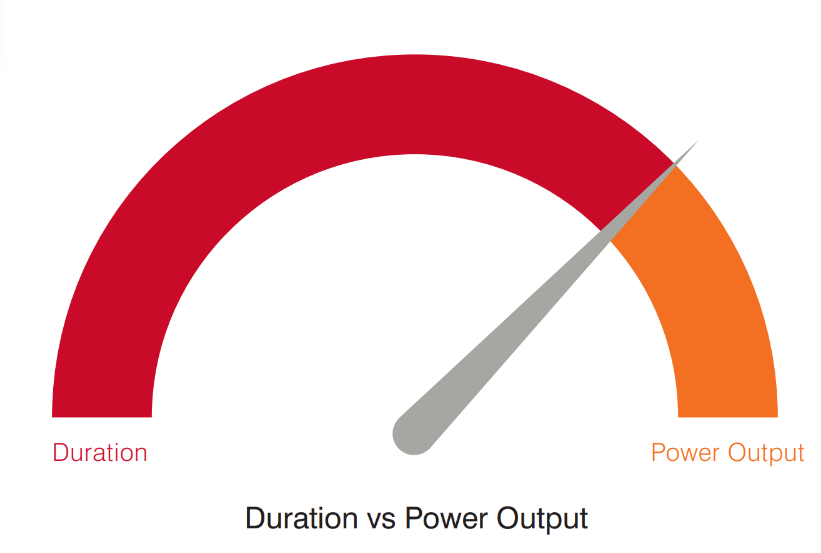 Duration

Power Output

Duration vs Power Output